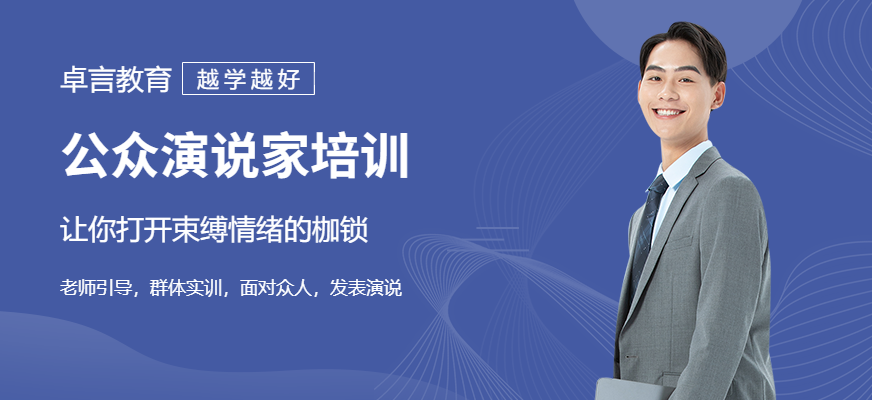 卓言教育 越学越好

公众演说家培训

让你打开束缚情绪的枷锁

老师引导，群体实训，面对众人，发表演说